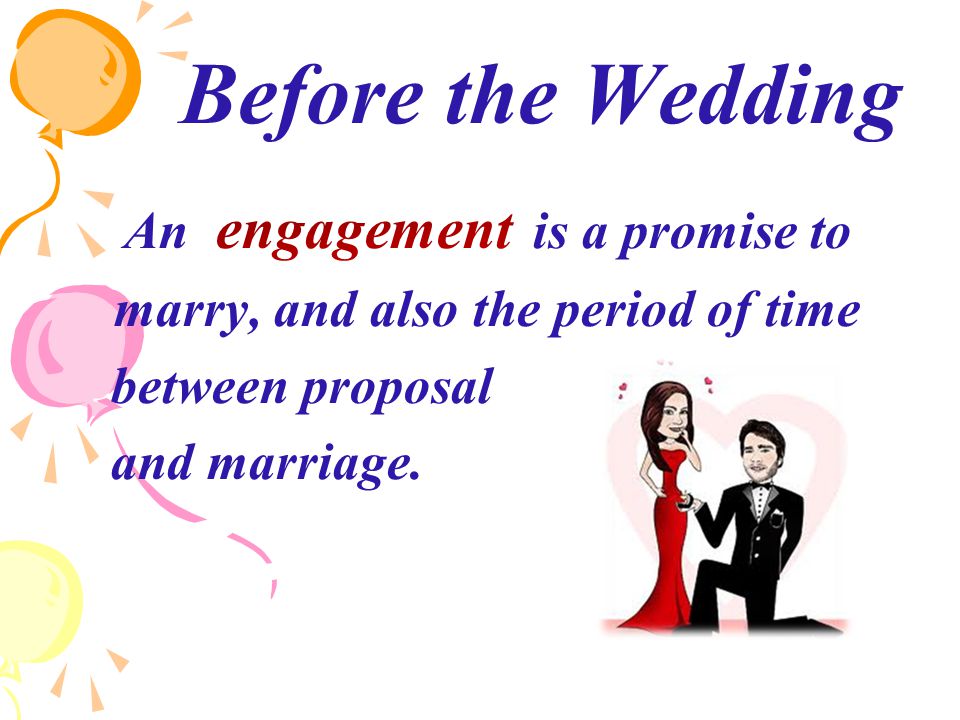 Before the Wedding

An engagement is a promise to marry, and also the period of time between proposal and marriage.